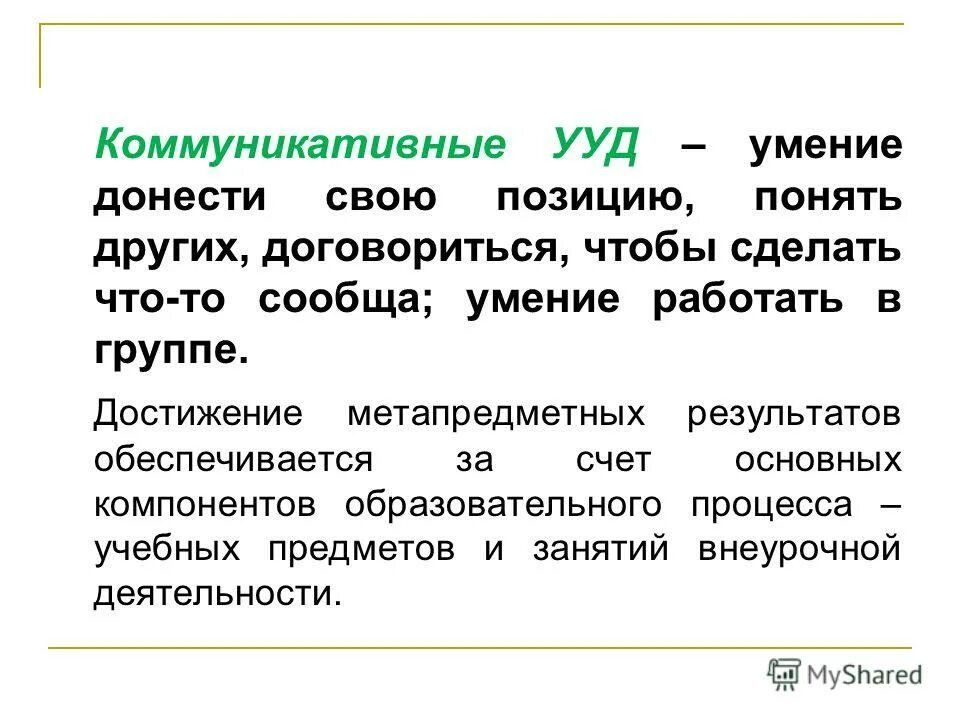 Коммуникативные УУД – умение донести свою позицию, понять других, договориться, чтобы сделать что-то сообща; умение работать в группе.

Достижение метапредметных результатов обеспечивается за счет основных компонентов образовательного процесса – учебных предметов и занятий внеурочной деятельности.

MyShared